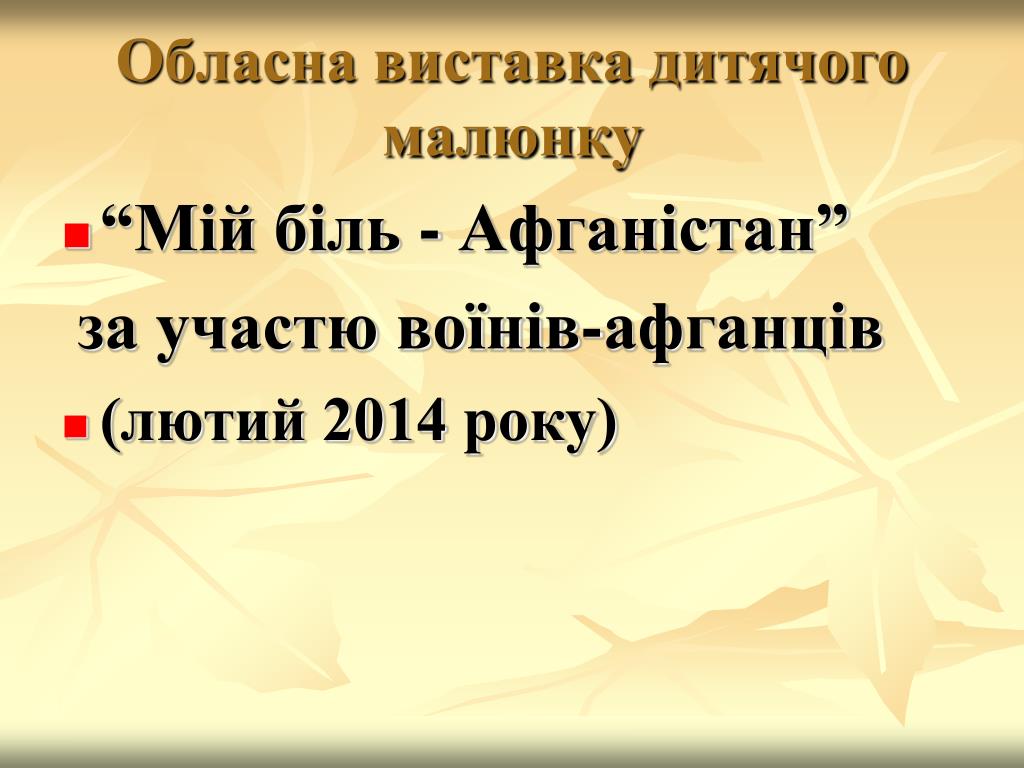 Обласна виставка дитячого малюнку

“Мій біль - Афганістан”

за участю воїнів-афганців

(лютий 2014 року)